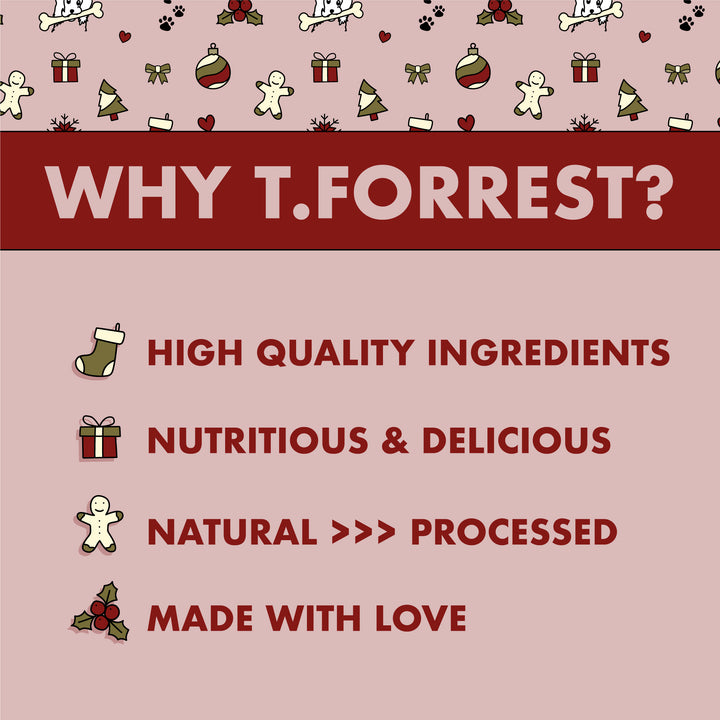 WHY T.FORREST?

HIGH QUALITY INGREDIENTS

NUTRITIOUS & DELICIOUS

NATURAL >>> PROCESSED

MADE WITH LOVE